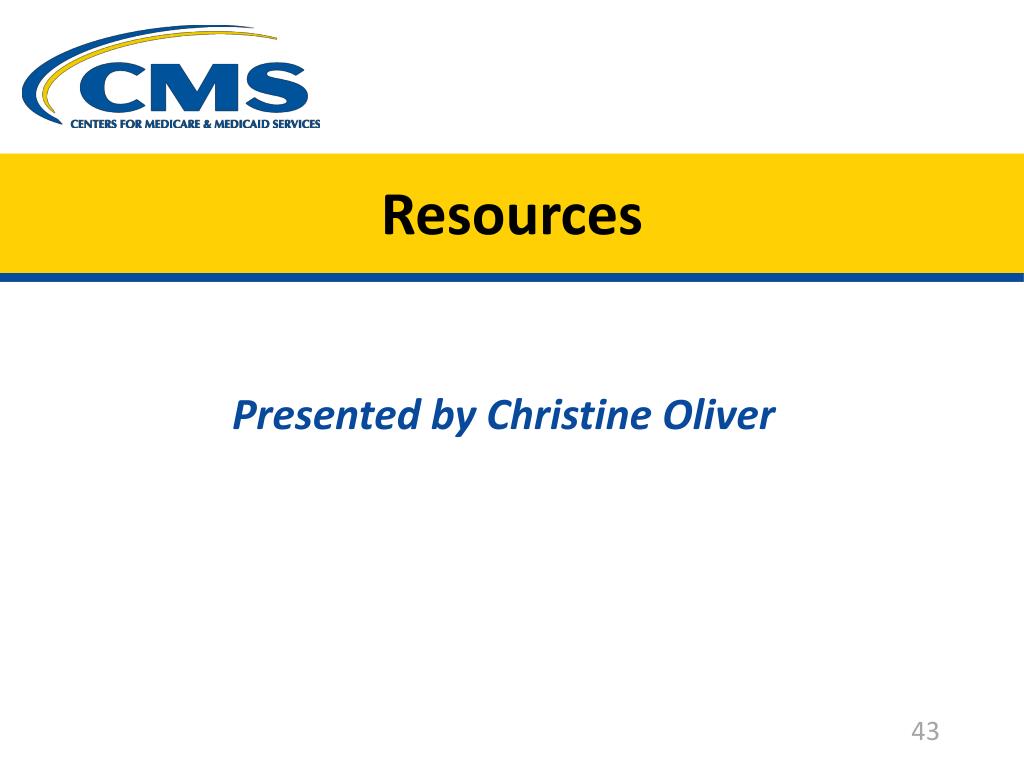 CMS
CENTERS FOR MEDICARE & MEDICAID SERVICES

Resources

Presented by Christine Oliver

43